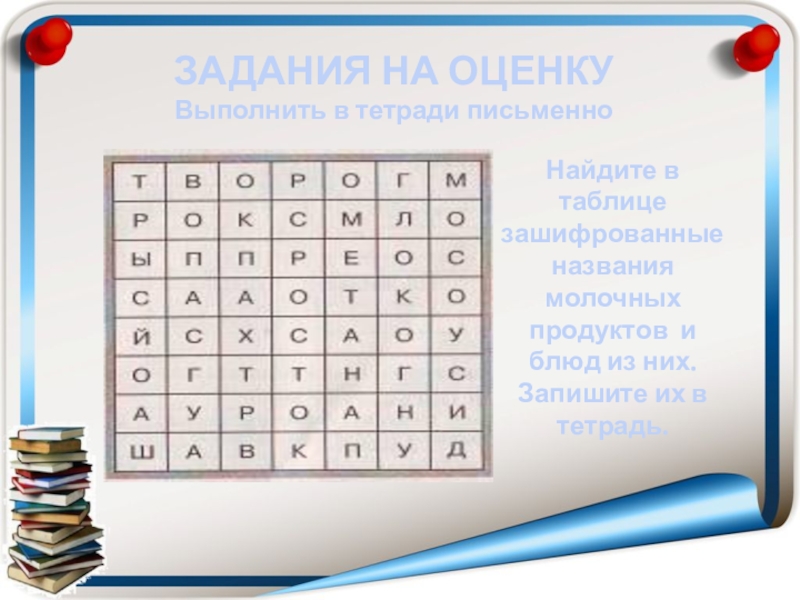 ЗАДАНИЯ НА ОЦЕНКУ
Выполнить в тетради письменно

| Т | В | О | Р | О | Г | М |
|---|---|---|---|---|---|---|
| Р | О | К | С | М | Л | О |
| Ы | П | П | Р | Е | О | С |
| С | А | А | О | Т | К | О |
| Й | С | Х | С | А | О | У |
| О | Г | Т | Т | Н | Г | С |
| А | У | Р | О | А | Н | И |
| Ш | А | В | К | П | У | Д |

Найдите в таблице зашифрованные названия молочных продуктов и блюд из них. Запишите их в тетрадь.